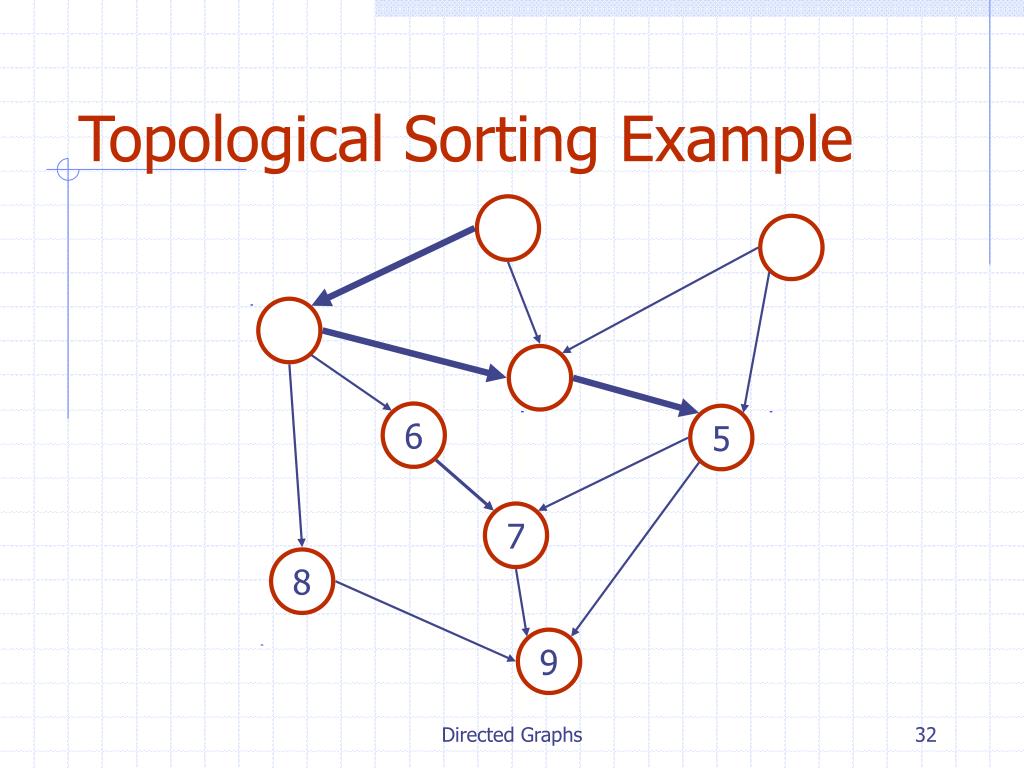 Topological Sorting Example

6

5

7

8

9

Directed Graphs

32